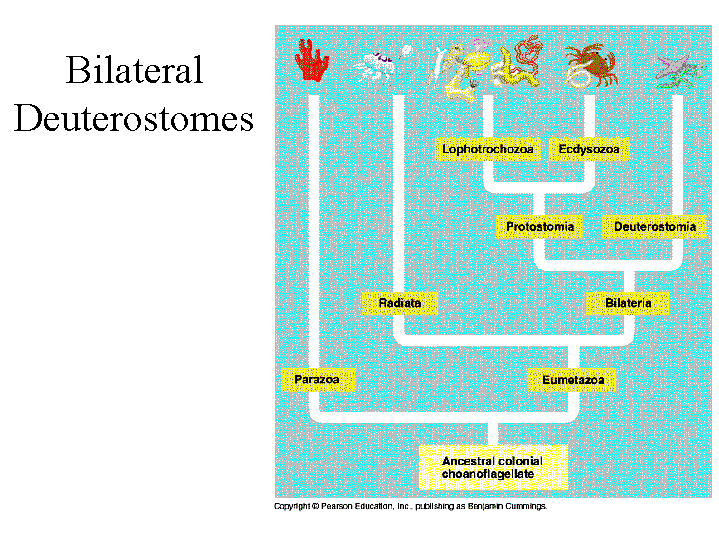 Bilateral Deuterostomes

Lophotrochozoa
Ecdysozoa
Protostomia
Deuterostomia
Radiata
Bilateria
Parazoa
Eumetazoa
Ancestral colonial choanoflagellate

Copyright © Pearson Education, Inc., publishing as Benjamin Cummings.